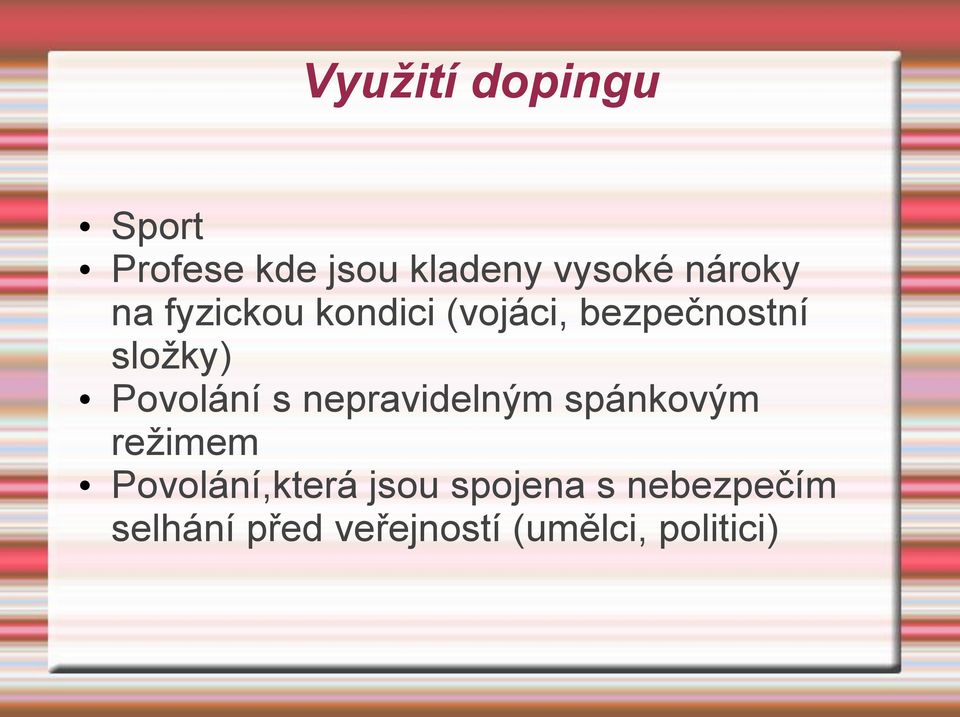 Využití dopingu

• Sport
• Profese kde jsou kladeny vysoké nároky na fyzickou kondici (vojáci, bezpečnostní složky)
• Povolání s nepravidelným spánkovým režimem
• Povolání,která jsou spojena s nebezpečím selhání před veřejností (umělci, politici)